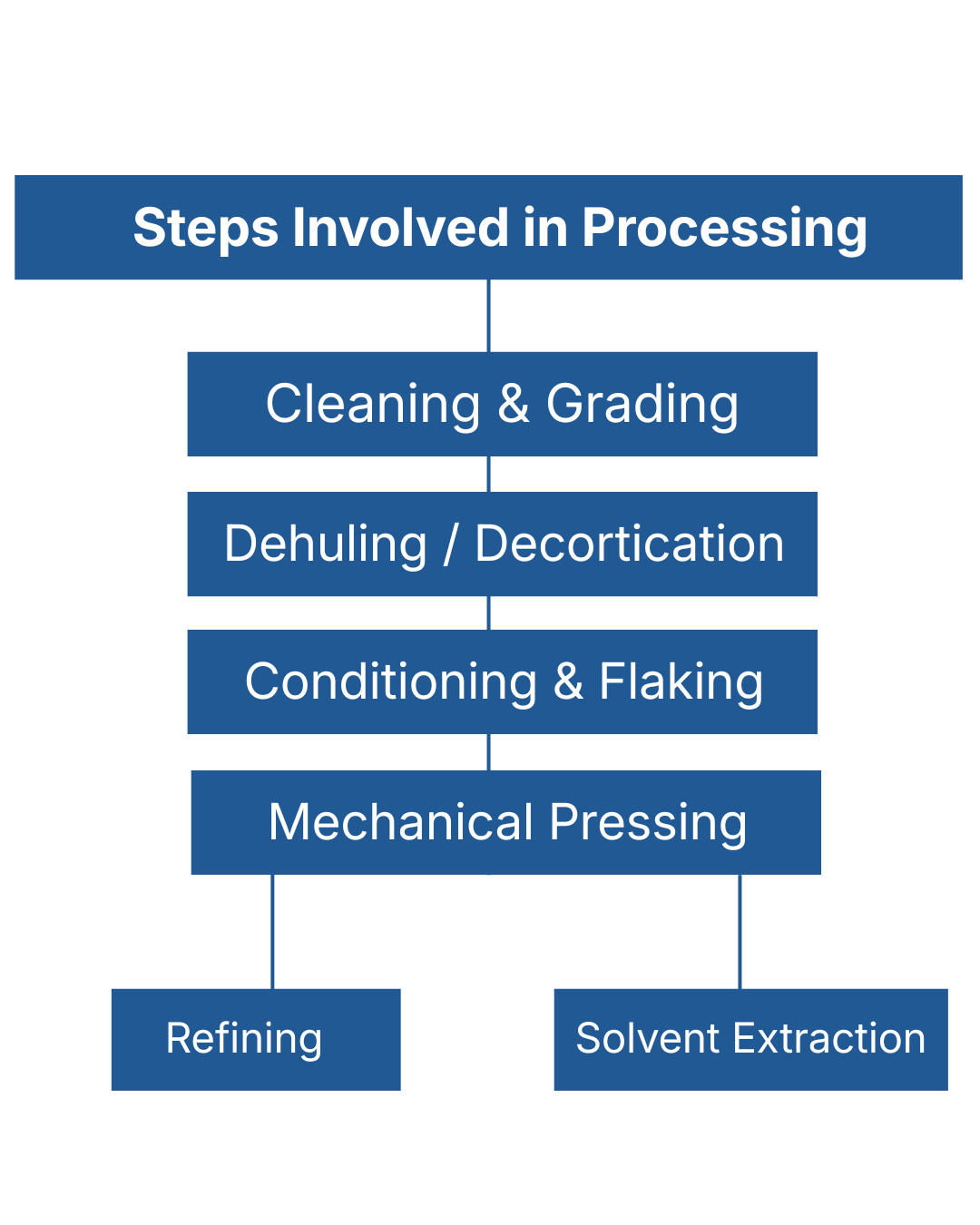 Steps Involved in Processing

Cleaning & Grading

Dehuling / Decortication

Conditioning & Flaking

Mechanical Pressing

Refining

Solvent Extraction